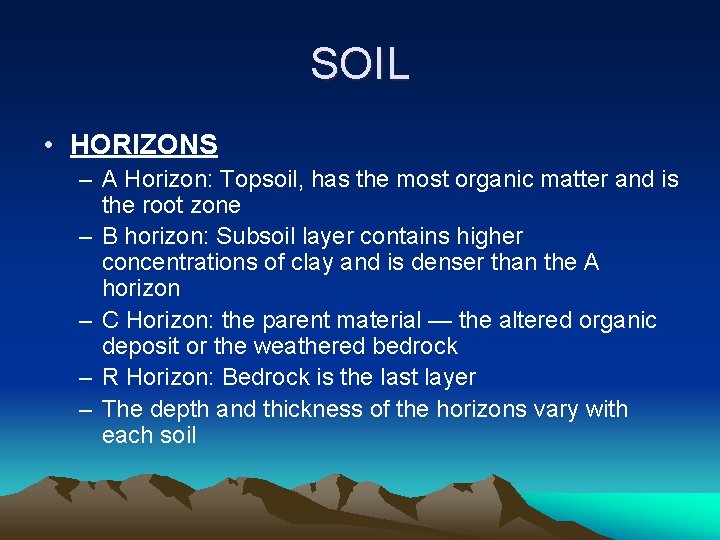 SOIL

• HORIZONS
– A Horizon: Topsoil, has the most organic matter and is the root zone
– B horizon: Subsoil layer contains higher concentrations of clay and is denser than the A horizon
– C Horizon: the parent material — the altered organic deposit or the weathered bedrock
– R Horizon: Bedrock is the last layer
– The depth and thickness of the horizons vary with each soil